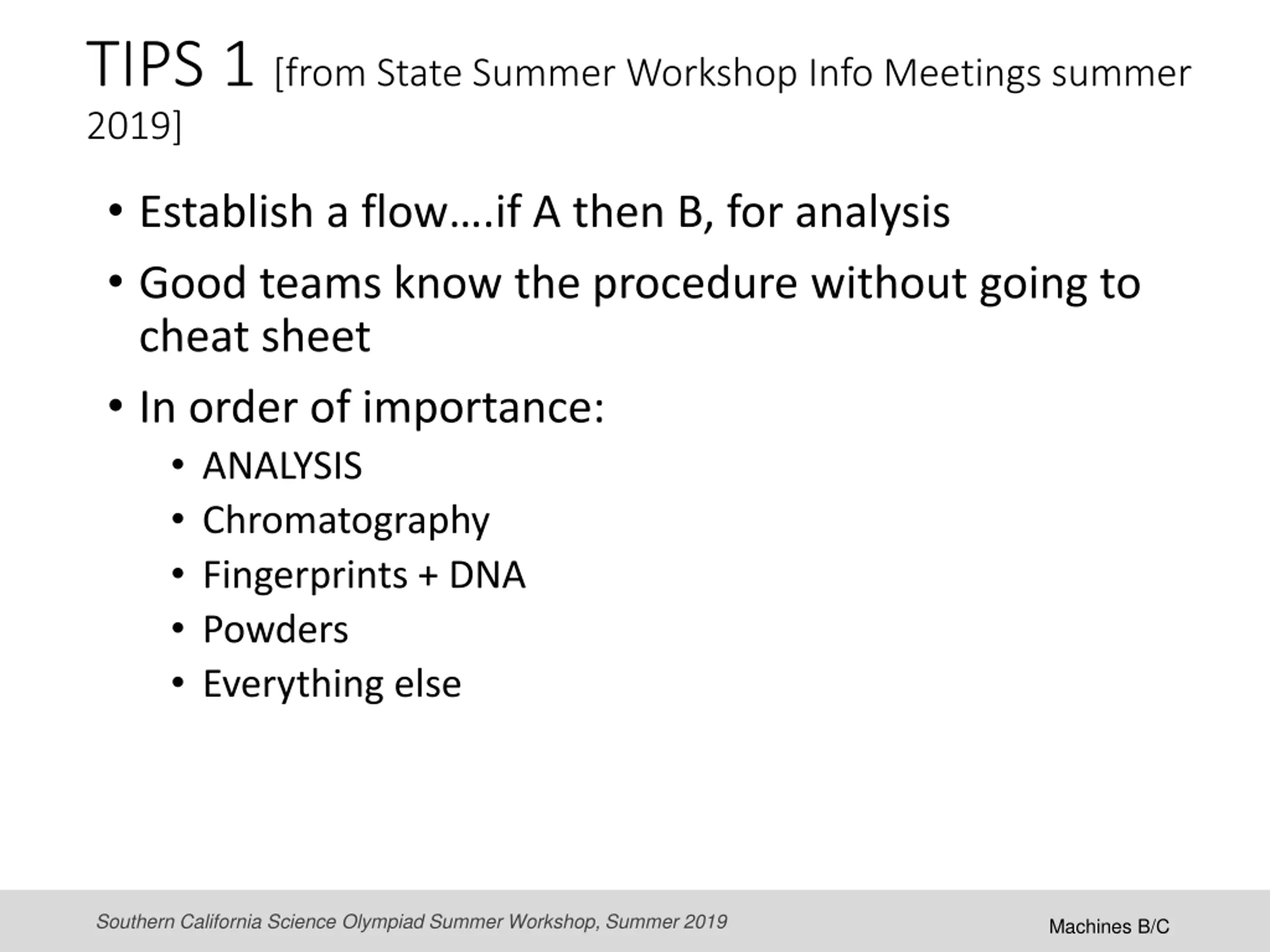 TIPS 1 [from State Summer Workshop Info Meetings summer 2019]

• Establish a flow….if A then B, for analysis
• Good teams know the procedure without going to cheat sheet
• In order of importance:
  • ANALYSIS
  • Chromatography
  • Fingerprints + DNA
  • Powders
  • Everything else

Southern California Science Olympiad Summer Workshop, Summer 2019

Machines B/C